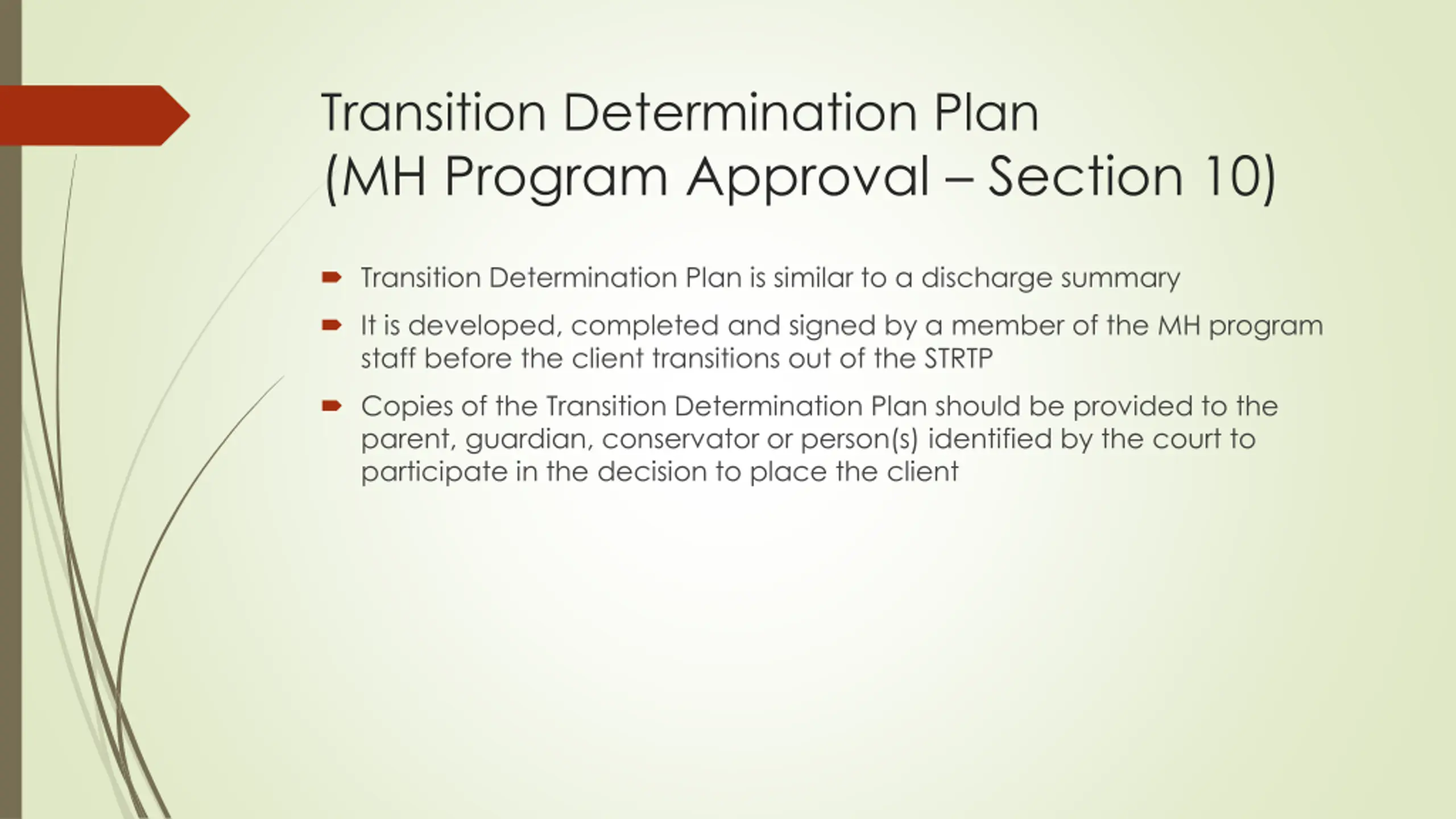 Transition Determination Plan
(MH Program Approval – Section 10)

Transition Determination Plan is similar to a discharge summary

It is developed, completed and signed by a member of the MH program staff before the client transitions out of the STRTP

Copies of the Transition Determination Plan should be provided to the parent, guardian, conservator or person(s) identified by the court to participate in the decision to place the client